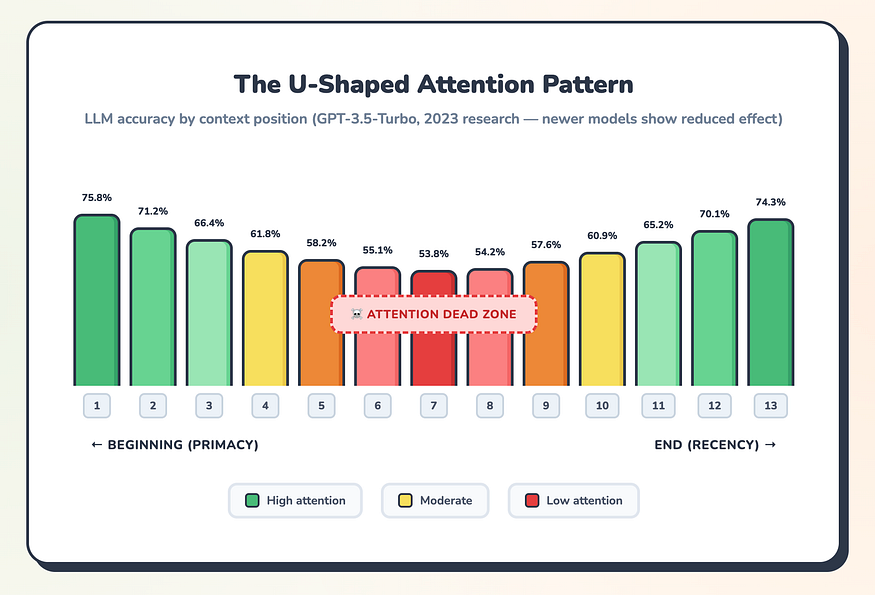 The U-Shaped Attention Pattern

LLM accuracy by context position (GPT-3.5-Turbo, 2023 research — newer models show reduced effect)

75.8%
71.2%
66.4%
61.8%
58.2%
55.1%
53.8%
54.2%
57.6%
60.9%
65.2%
70.1%
74.3%

☠️ ATTENTION DEAD ZONE

1 2 3 4 5 6 7 8 9 10 11 12 13

← BEGINNING (PRIMACY)

END (RECENCY) →

High attention
Moderate
Low attention